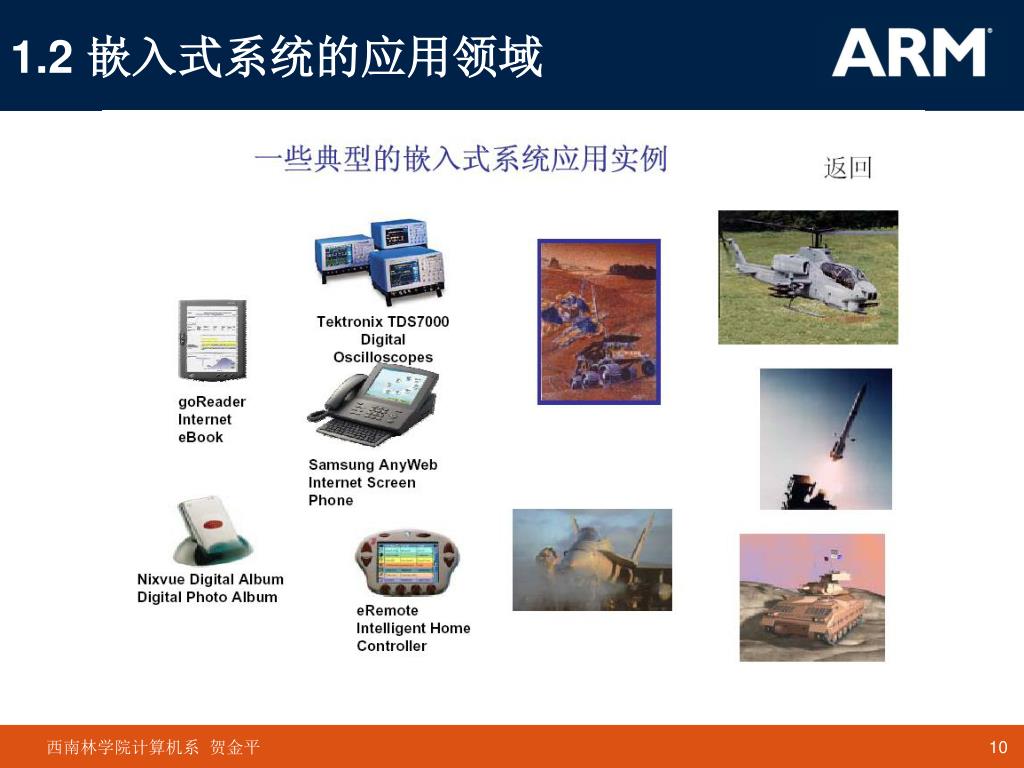 1.2 嵌入式系统的应用领域

ARM

一些典型的嵌入式系统应用实例

返回

Tektronix TDS7000 Digital Oscilloscopes

goReader Internet eBook

Samsung AnyWeb Internet Screen Phone

Nixvue Digital Album Digital Photo Album

eRemote Intelligent Home Controller

西南林学院计算机系 贺金平

10